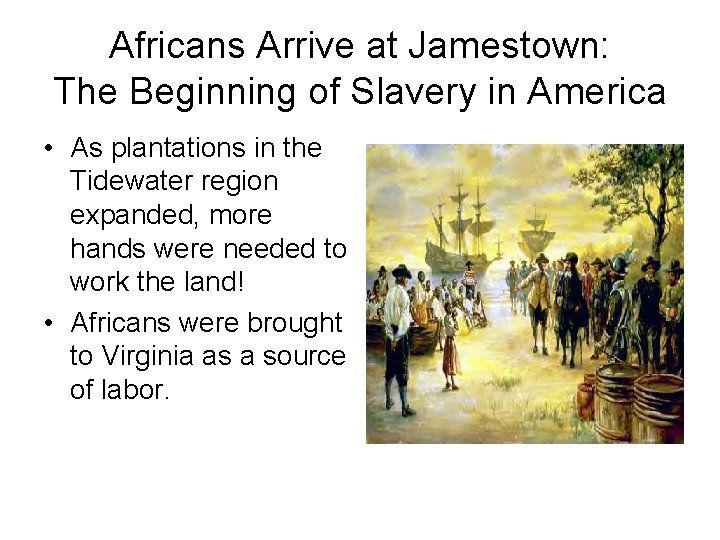 Africans Arrive at Jamestown:
The Beginning of Slavery in America

• As plantations in the Tidewater region expanded, more hands were needed to work the land!

• Africans were brought to Virginia as a source of labor.